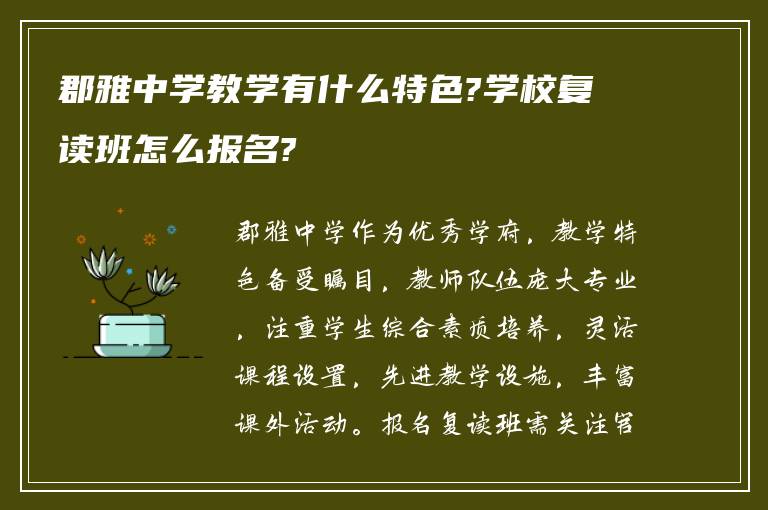 郡雅中学教学有什么特色?学校复读班怎么报名?

郡雅中学作为优秀学府，教学特色备受瞩目，教师队伍庞大专业，注重学生综合素质培养，灵活课程设置，先进教学设施，丰富课外活动。报名复读班需关注官